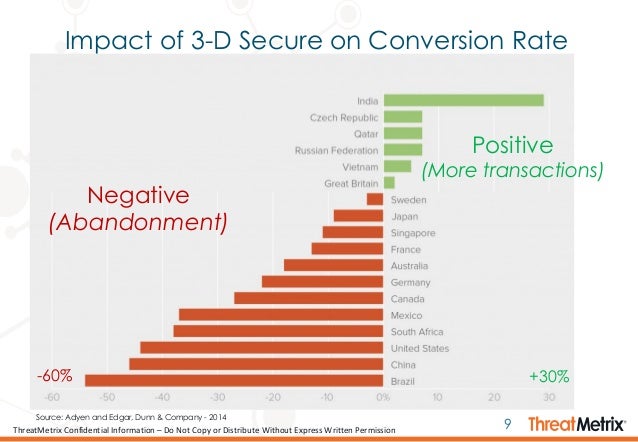 Impact of 3-D Secure on Conversion Rate

India
Czech Republic
Qatar
Russian Federation
Vietnam
Great Britain
Sweden
Japan
Singapore
France
Australia
Germany
Canada
Mexico
South Africa
United States
China
Brazil

Positive
(More transactions)

Negative
(Abandonment)

-60%
+30%

-60 -50 -40 -30 -20 -10 0% 10 20 30

Source: Adyen and Edgar, Dunn & Company - 2014

ThreatMetrix Confidential Information – Do Not Copy or Distribute Without Express Written Permission

9

ThreatMetrix